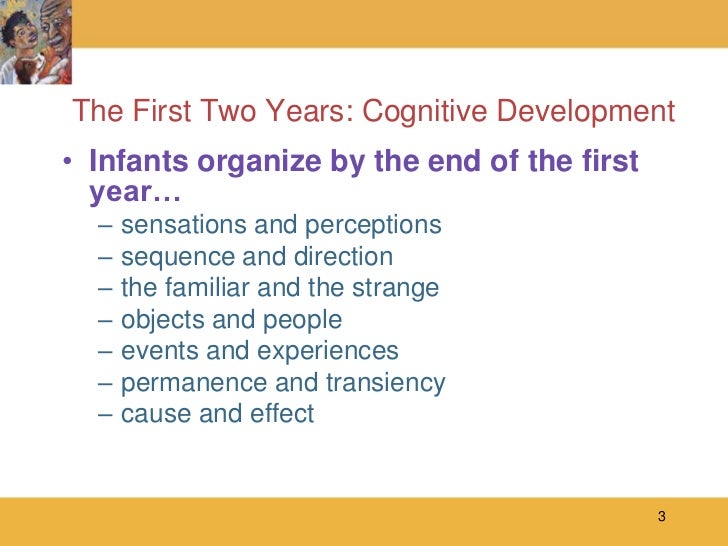 The First Two Years: Cognitive Development

• Infants organize by the end of the first year…
– sensations and perceptions
– sequence and direction
– the familiar and the strange
– objects and people
– events and experiences
– permanence and transiency
– cause and effect

3